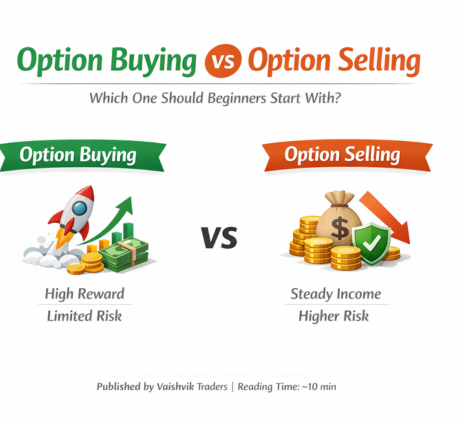 Option Buying vs Option Selling

Which One Should Beginners Start With?

Option Buying

High Reward
Limited Risk

VS

Option Selling

$

Steady Income
Higher Risk

Published by Vaishvik Traders | Reading Time: ~10 min